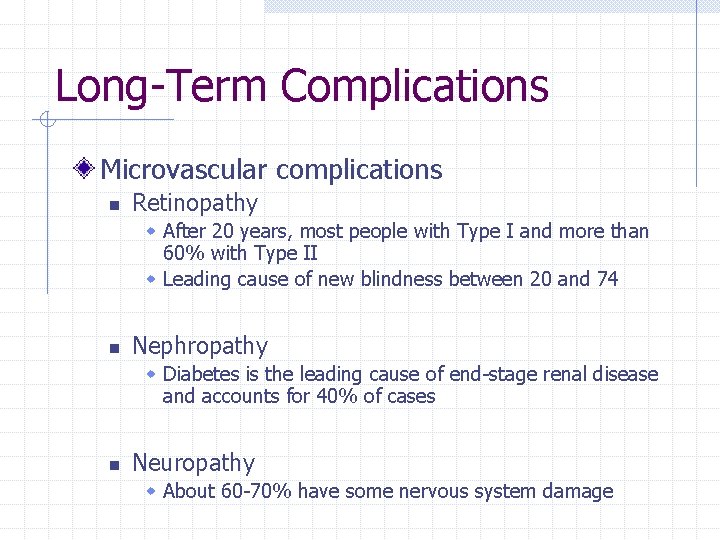 Long-Term Complications

Microvascular complications

Retinopathy

After 20 years, most people with Type I and more than 60% with Type II

Leading cause of new blindness between 20 and 74

Nephropathy

Diabetes is the leading cause of end-stage renal disease and accounts for 40% of cases

Neuropathy

About 60-70% have some nervous system damage